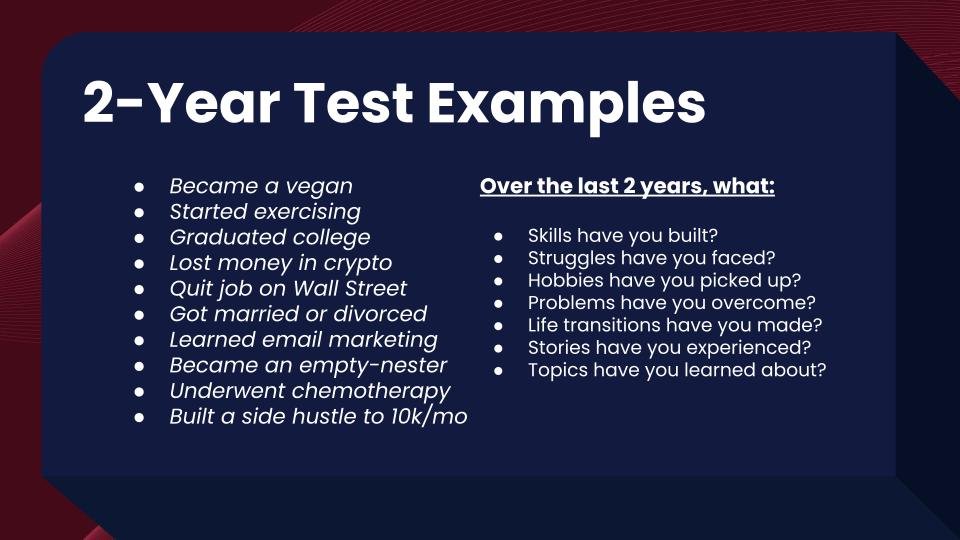 2-Year Test Examples

- Became a vegan
- Started exercising
- Graduated college
- Lost money in crypto
- Quit job on Wall Street
- Got married or divorced
- Learned email marketing
- Became an empty-nester
- Underwent chemotherapy
- Built a side hustle to 10k/mo

Over the last 2 years, what:

- Skills have you built?
- Struggles have you faced?
- Hobbies have you picked up?
- Problems have you overcome?
- Life transitions have you made?
- Stories have you experienced?
- Topics have you learned about?